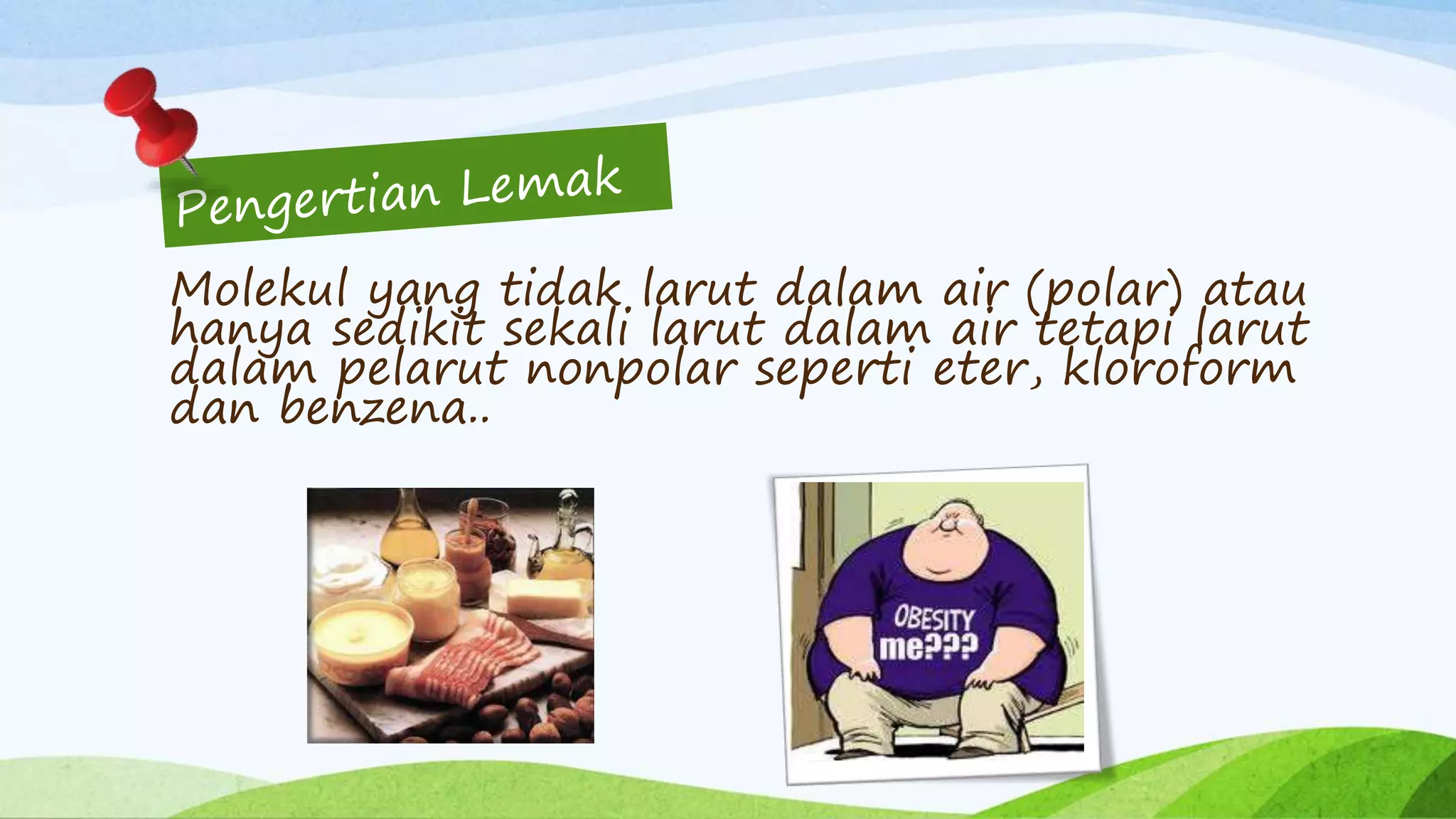 Pengertian Lemak

Molekul yang tidak larut dalam air (polar) atau hanya sedikit sekali larut dalam air tetapi larut dalam pelarut nonpolar seperti eter, kloroform dan benzena..

OBESITY me???